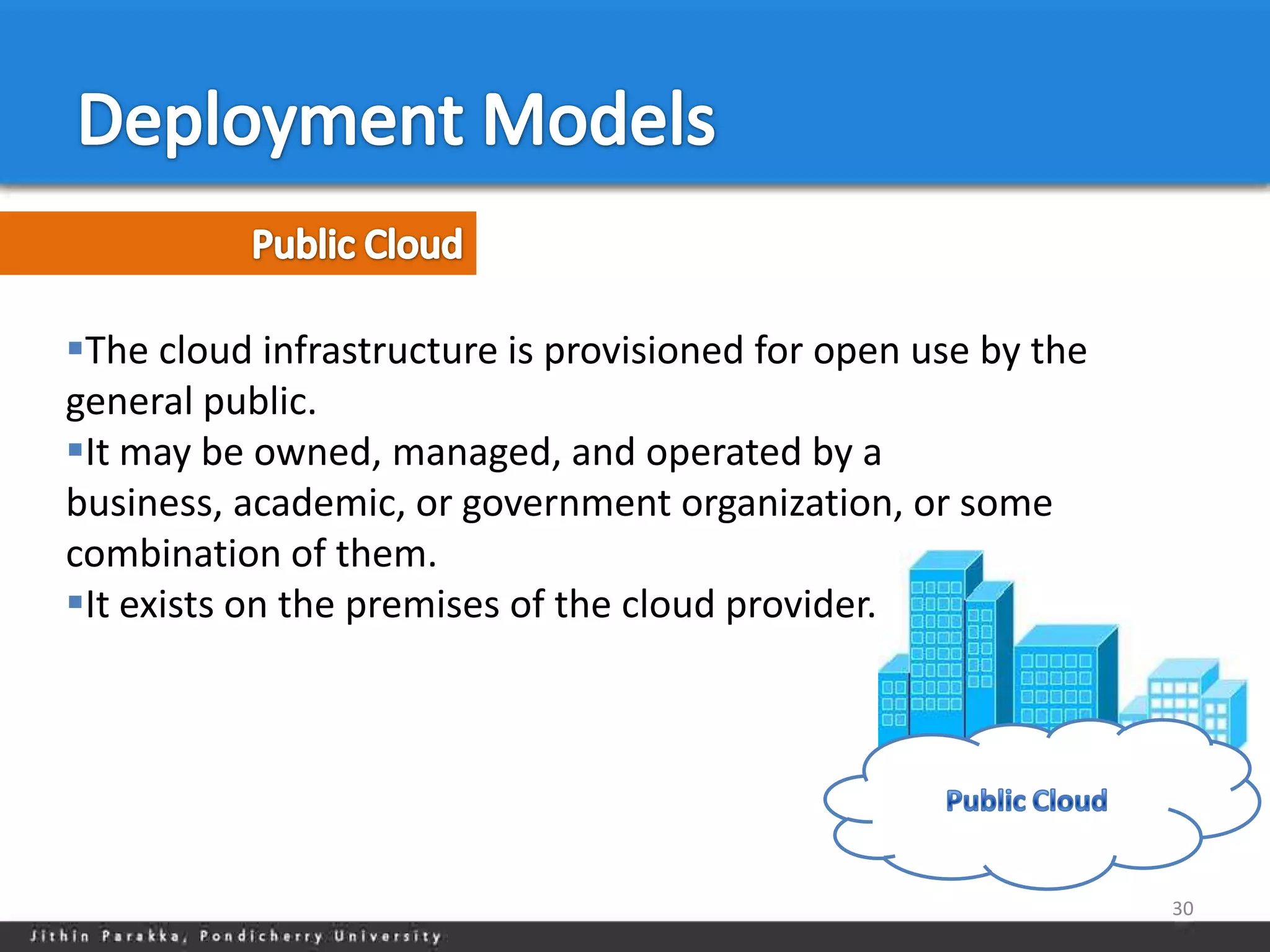 Deployment Models

Public Cloud

▪The cloud infrastructure is provisioned for open use by the general public.
▪It may be owned, managed, and operated by a business, academic, or government organization, or some combination of them.
▪It exists on the premises of the cloud provider.

Public Cloud

30

Jithin Parakka, Pondicherry University